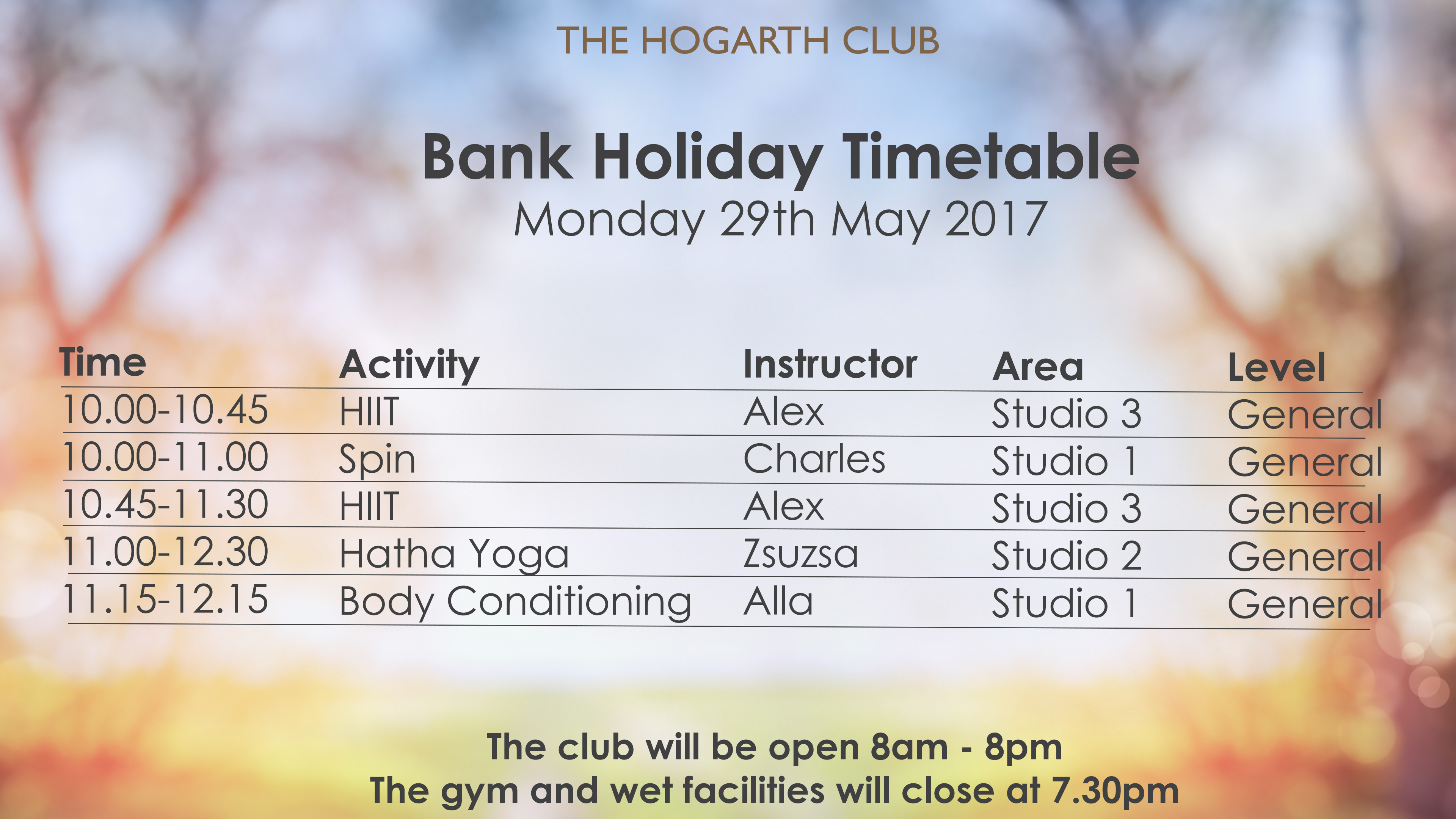 THE HOGARTH CLUB

Bank Holiday Timetable
Monday 29th May 2017

| Time | Activity | Instructor | Area | Level |
|---|---|---|---|---|
| 10.00-10.45 | HIIT | Alex | Studio 3 | General |
| 10.00-11.00 | Spin | Charles | Studio 1 | General |
| 10.45-11.30 | HIIT | Alex | Studio 3 | General |
| 11.00-12.30 | Hatha Yoga | Zsuzsa | Studio 2 | General |
| 11.15-12.15 | Body Conditioning | Alla | Studio 1 | General |

The club will be open 8am - 8pm
The gym and wet facilities will close at 7.30pm